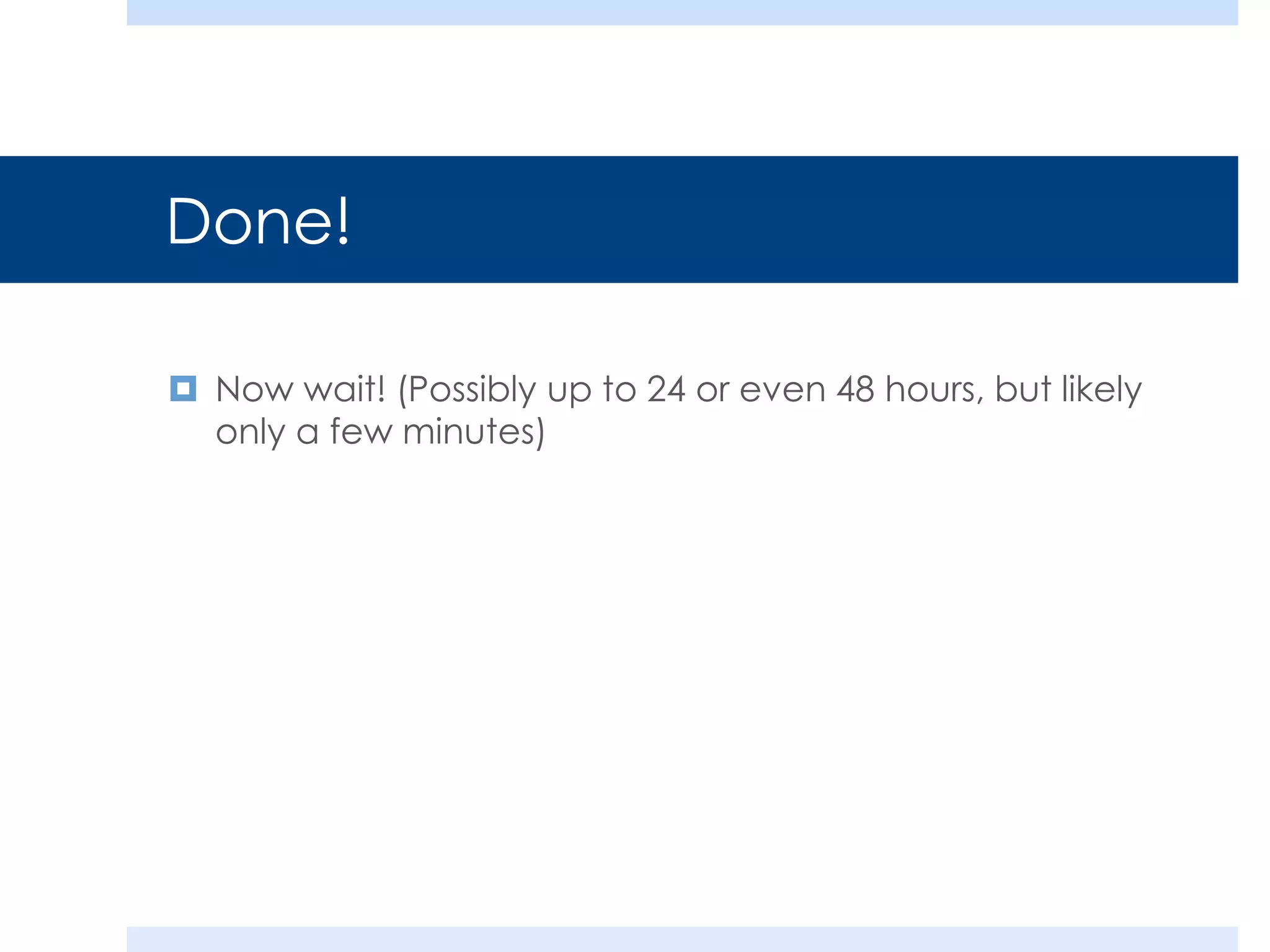 Done!

Now wait! (Possibly up to 24 or even 48 hours, but likely only a few minutes)